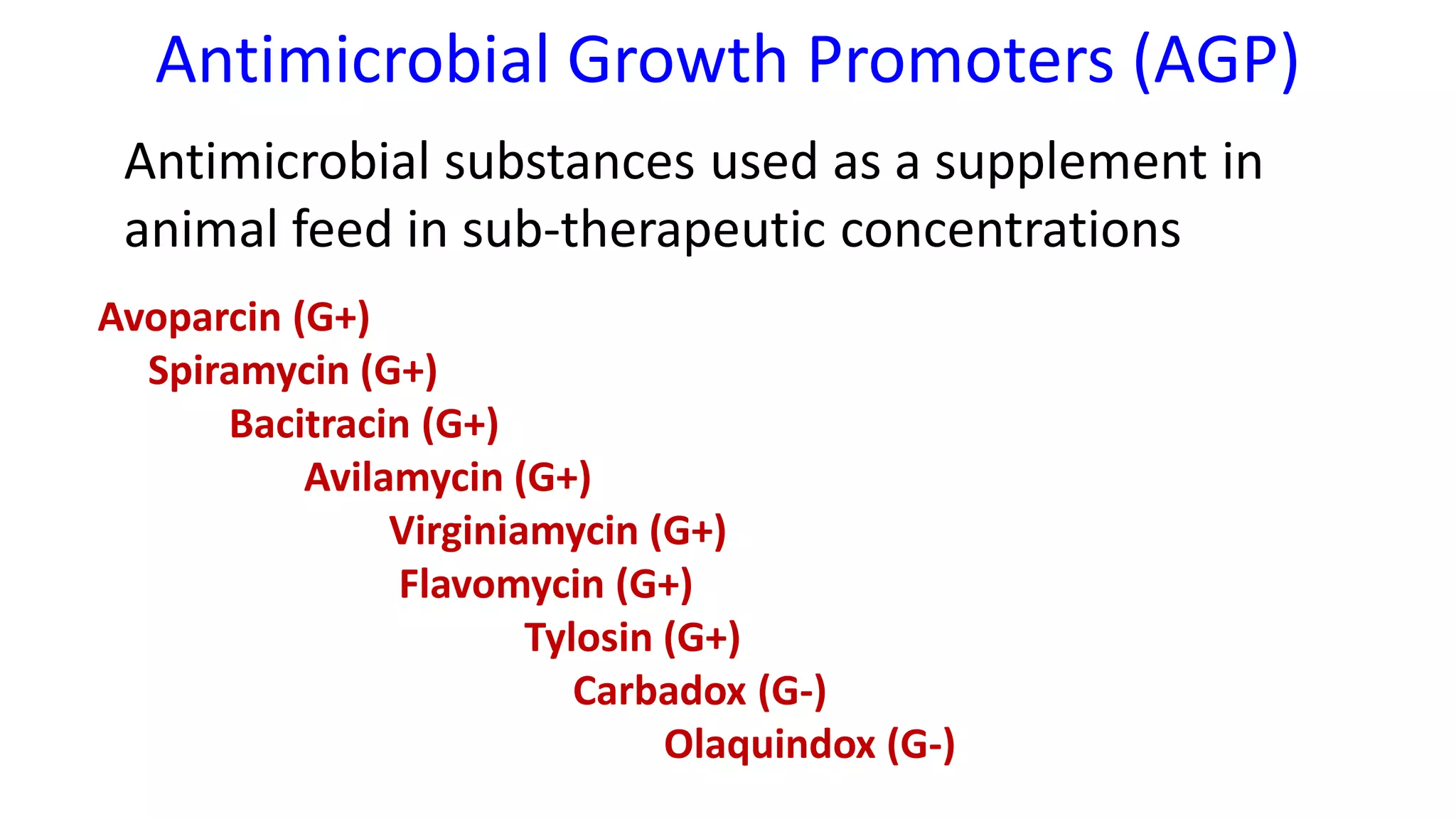 Antimicrobial Growth Promoters (AGP)

Antimicrobial substances used as a supplement in animal feed in sub-therapeutic concentrations

Avoparcin (G+)
Spiramycin (G+)
Bacitracin (G+)
Avilamycin (G+)
Virginiamycin (G+)
Flavomycin (G+)
Tylosin (G+)
Carbadox (G-)
Olaquindox (G-)